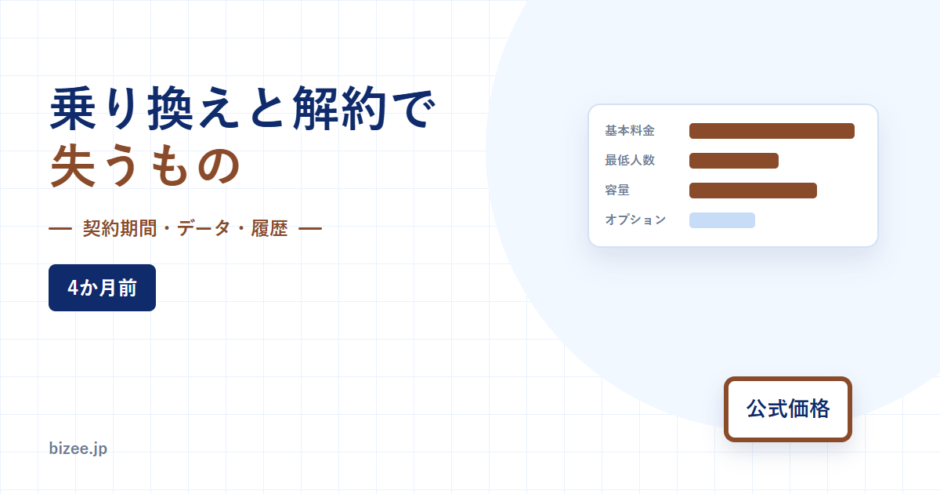 乗り換えと解約で
失うもの

— 契約期間・データ・履歴 —

4か月前

基本料金
最低人数
容量
オプション

公式価格

bizee.jp